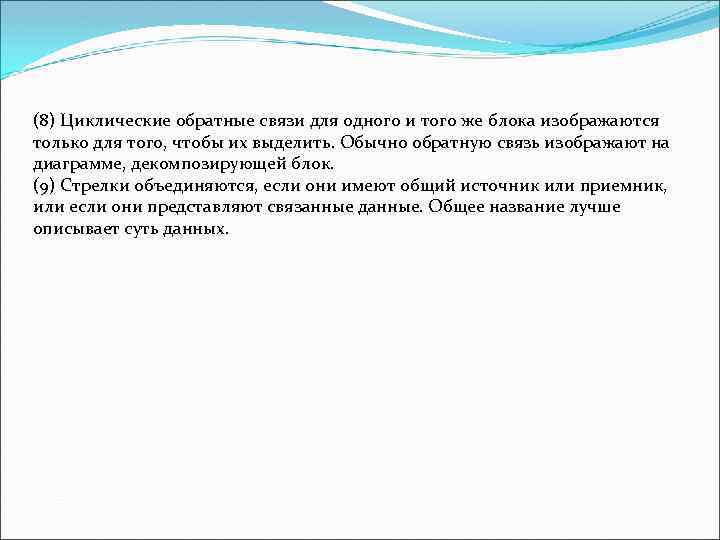 (8) Циклические обратные связи для одного и того же блока изображаются только для того, чтобы их выделить. Обычно обратную связь изображают на диаграмме, декомпозирующей блок.
(9) Стрелки объединяются, если они имеют общий источник или приемник, или если они представляют связанные данные. Общее название лучше описывает суть данных.